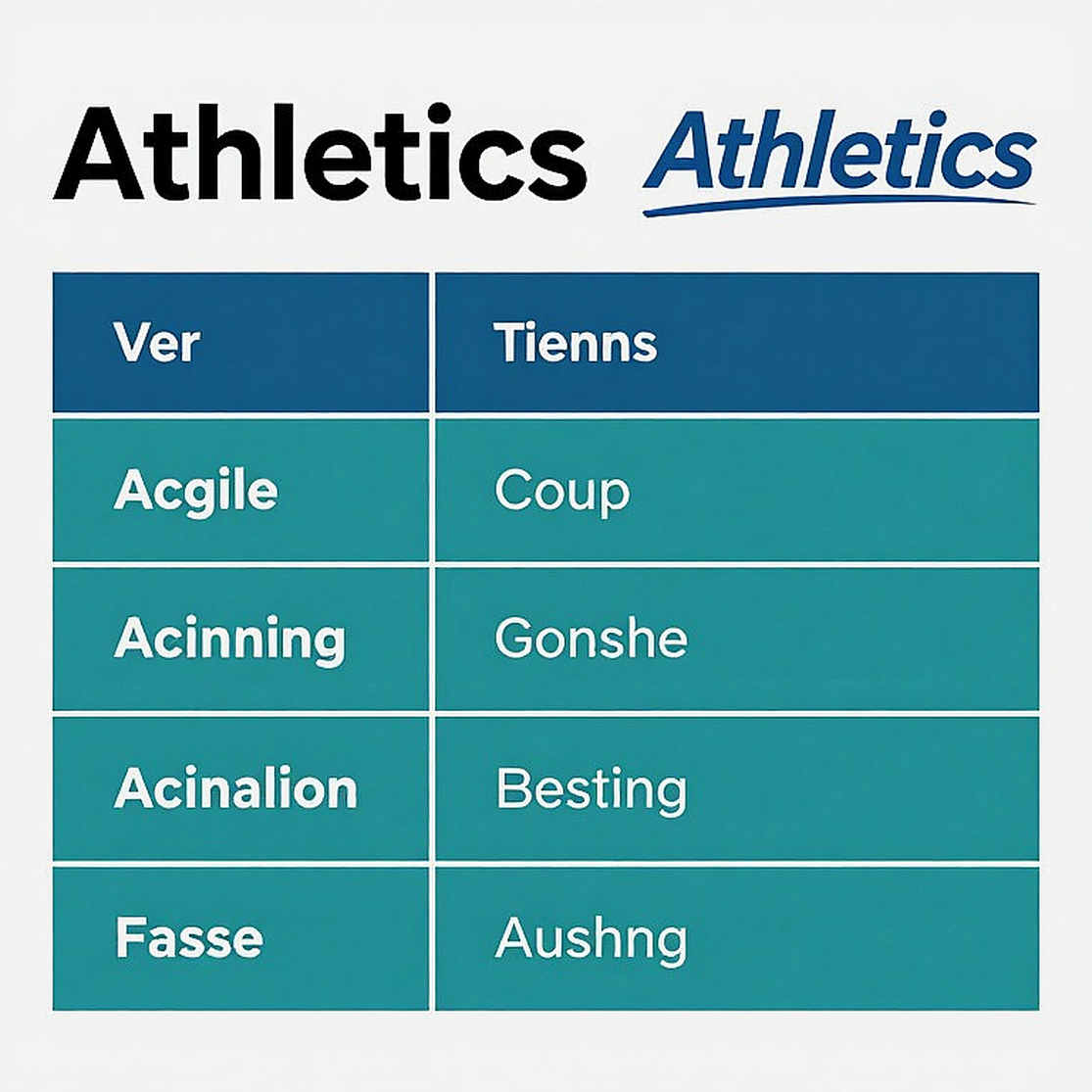 Athletics Athletics

| Ver | Tienns |
|---|---|
| Acgile | Coup |
| Acinning | Gonshe |
| Acinalion | Besting |
| Fasse | Aushng |